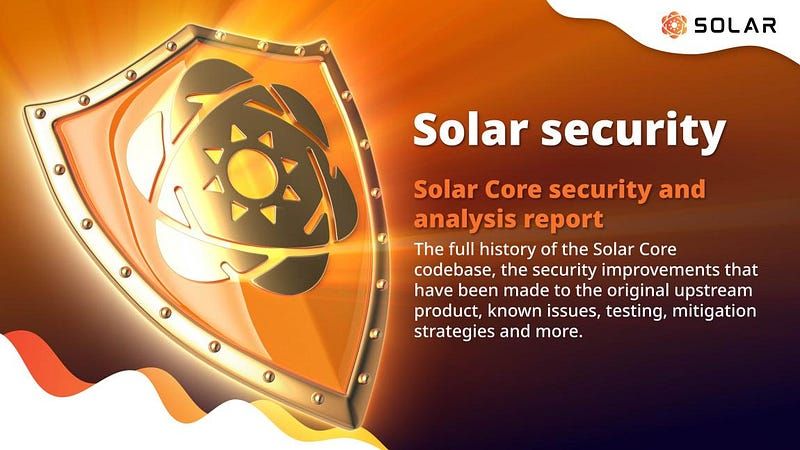 SOLAR

Solar security

Solar Core security and analysis report

The full history of the Solar Core codebase, the security improvements that have been made to the original upstream product, known issues, testing, mitigation strategies and more.